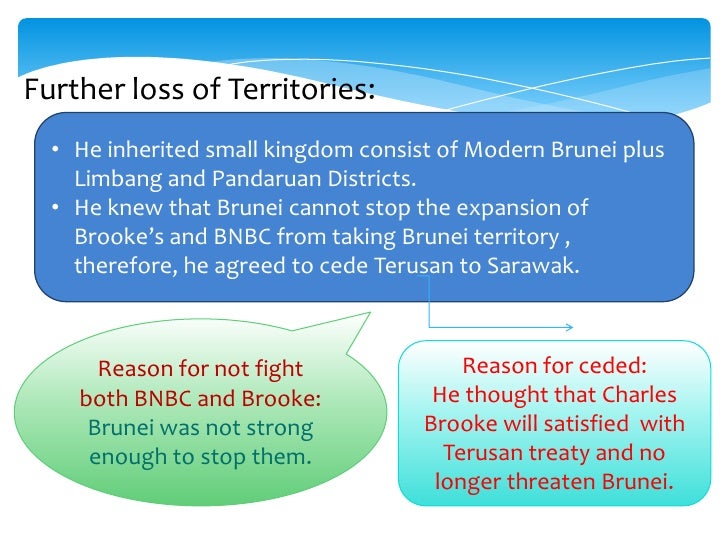 Further loss of Territories:

• He inherited small kingdom consist of Modern Brunei plus Limbang and Pandaruan Districts.
• He knew that Brunei cannot stop the expansion of Brooke's and BNBC from taking Brunei territory , therefore, he agreed to cede Terusan to Sarawak.

Reason for not fight both BNBC and Brooke:
Brunei was not strong enough to stop them.

Reason for ceded:
He thought that Charles Brooke will satisfied with Terusan treaty and no longer threaten Brunei.